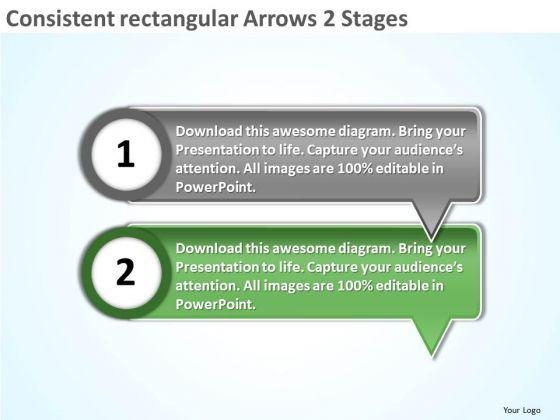 Consistent rectangular Arrows 2 Stages

1

Download this awesome diagram. Bring your Presentation to life. Capture your audience's attention. All images are 100% editable in PowerPoint.

2

Download this awesome diagram. Bring your Presentation to life. Capture your audience's attention. All images are 100% editable in PowerPoint.

Your Logo